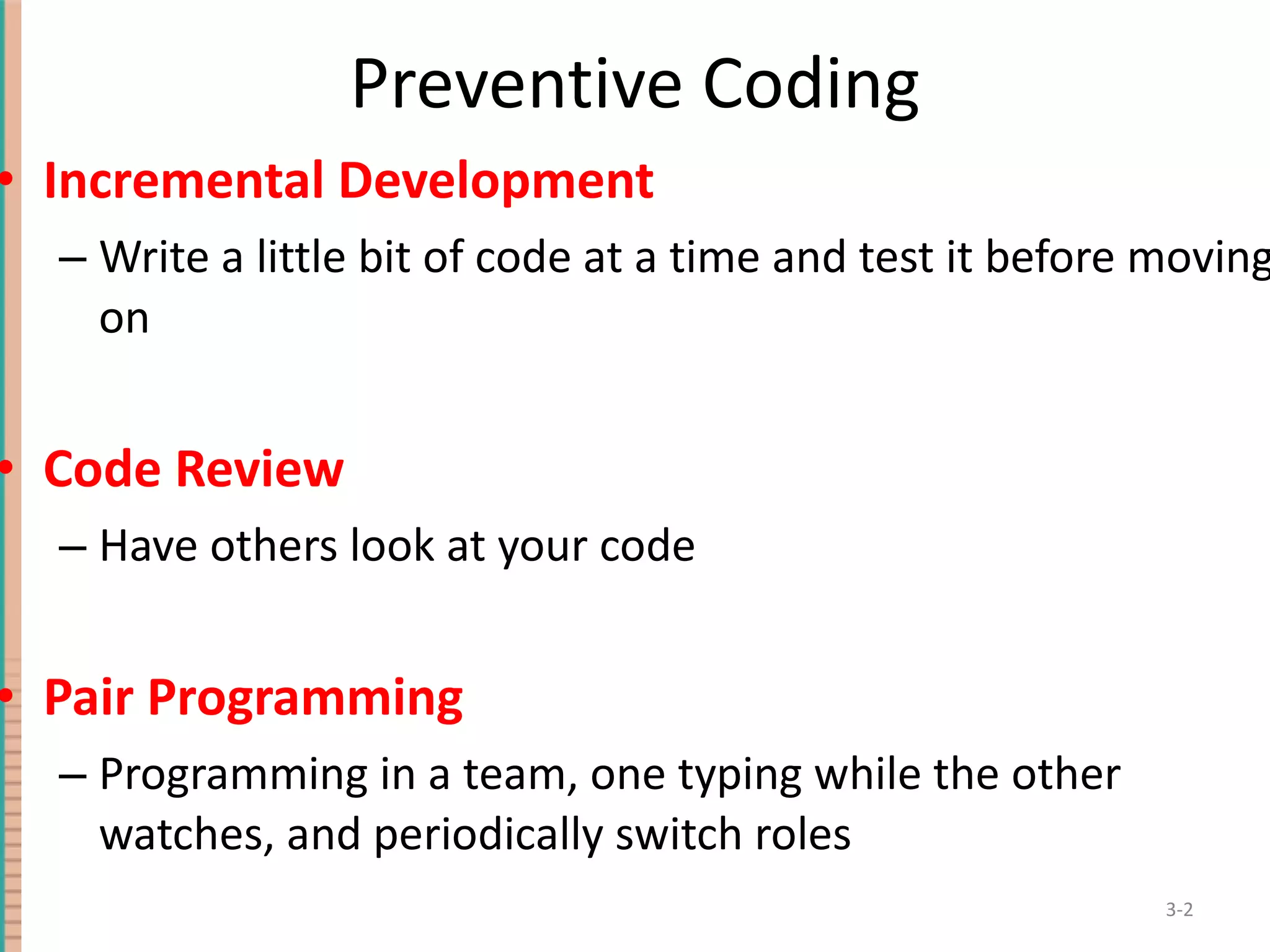 Preventive Coding

• Incremental Development

– Write a little bit of code at a time and test it before moving on

• Code Review

– Have others look at your code

• Pair Programming

– Programming in a team, one typing while the other watches, and periodically switch roles

3-2